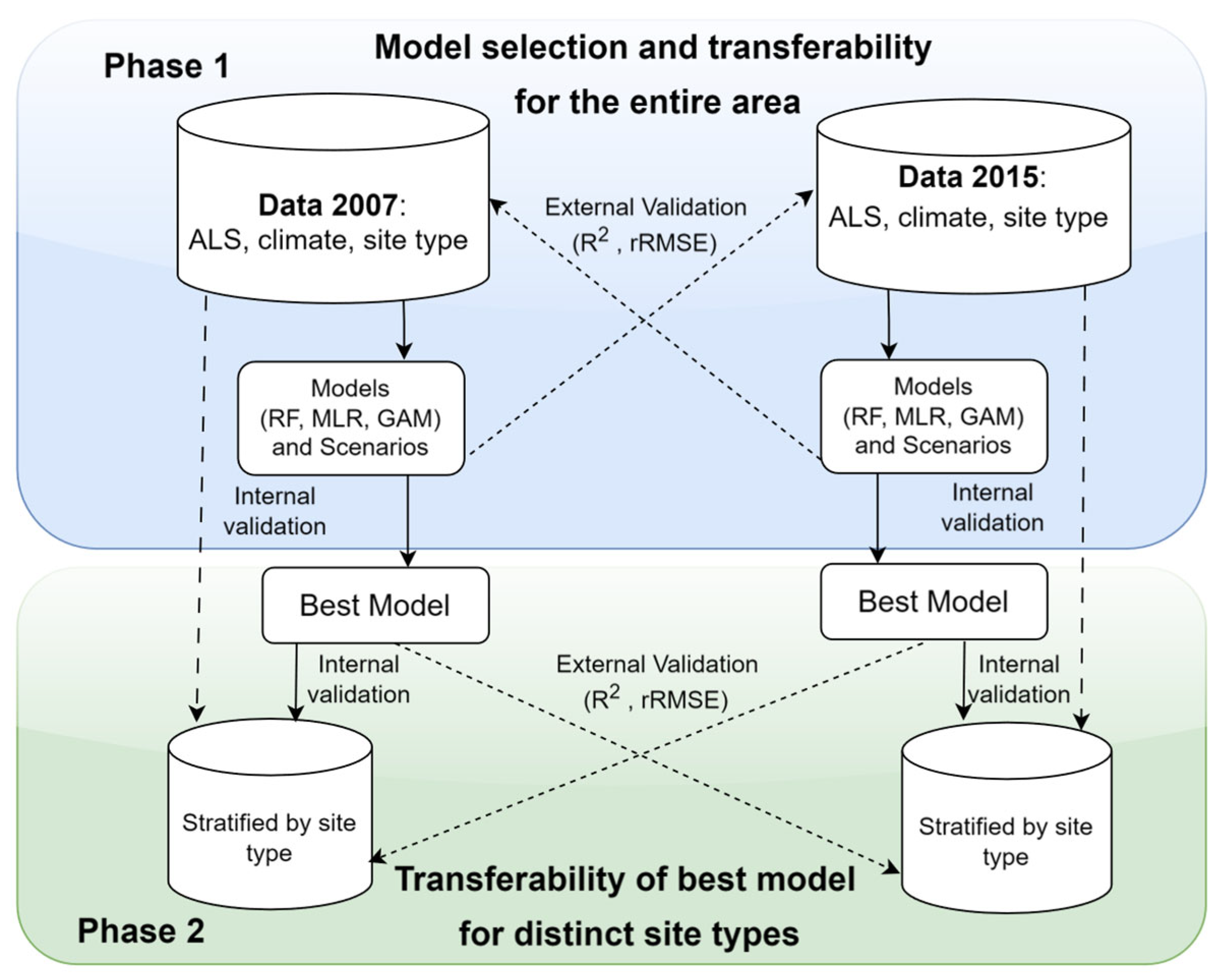 Phase 1

Model selection and transferability for the entire area

Data 2007: ALS, climate, site type

External Validation ($R^2$ , rRMSE)

Data 2015: ALS, climate, site type

Models (RF, MLR, GAM) and Scenarios

Models (RF, MLR, GAM) and Scenarios

Internal validation

Internal validation

Best Model

Best Model

Internal validation

External Validation ($R^2$ , rRMSE)

Internal validation

Stratified by site type

Stratified by site type

Transferability of best model for distinct site types

Phase 2